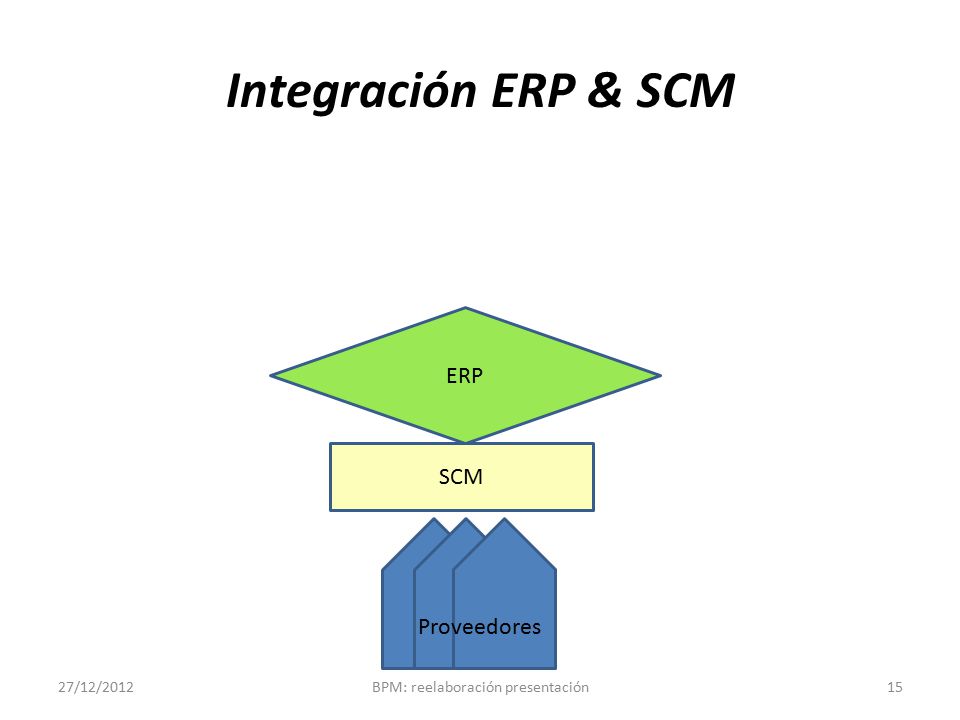 Integración ERP & SCM

ERP

SCM

Proveedores

27/12/2012

BPM: reelaboración presentación

15